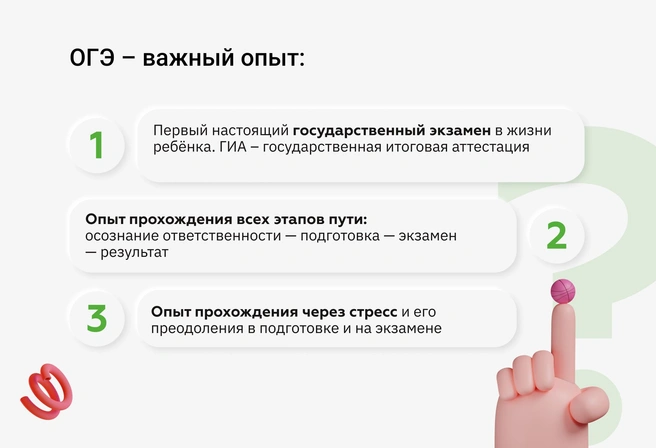 ОГЭ – важный опыт:

1

Первый настоящий государственный экзамен в жизни ребёнка. ГИА – государственная итоговая аттестация

Опыт прохождения всех этапов пути: осознание ответственности — подготовка — экзамен — результат

2

3

Опыт прохождения через стресс и его преодоления в подготовке и на экзамене